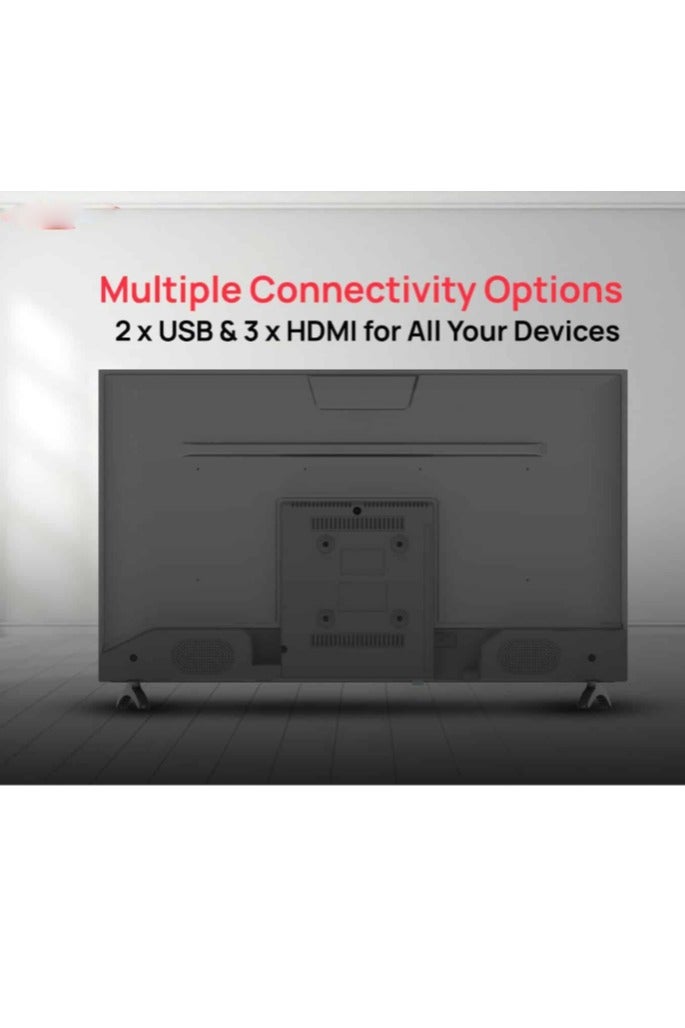 Multiple Connectivity Options
2 x USB & 3 x HDMI for All Your Devices